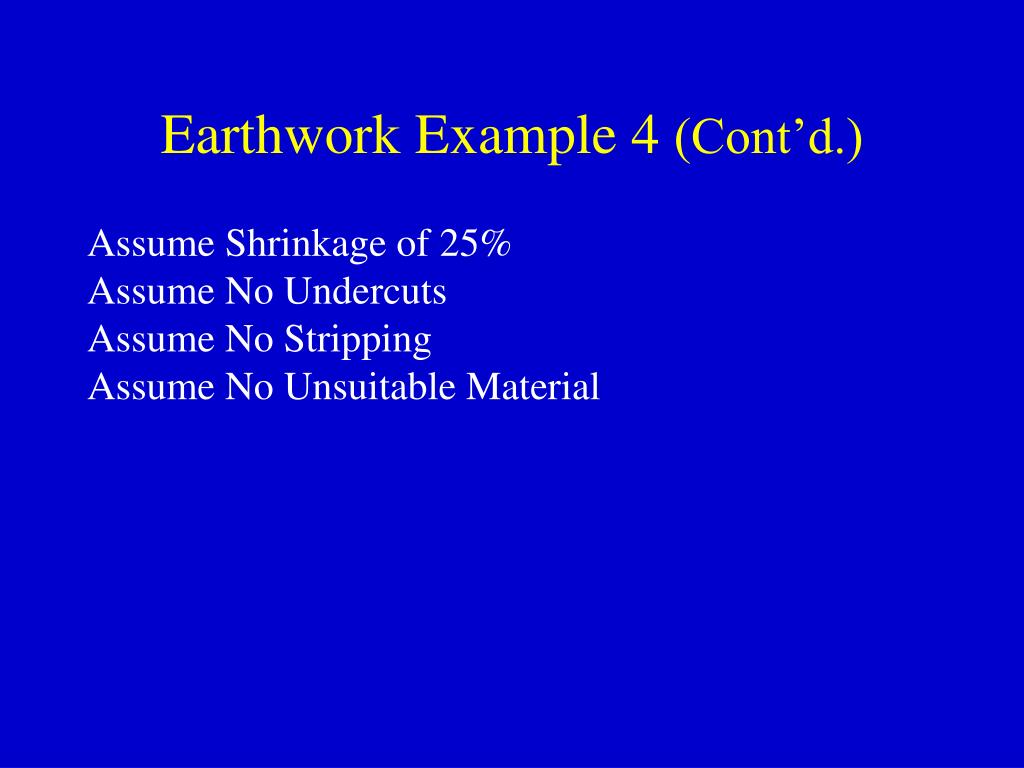 Earthwork Example 4 (Cont’d.)

Assume Shrinkage of 25%
Assume No Undercuts
Assume No Stripping
Assume No Unsuitable Material